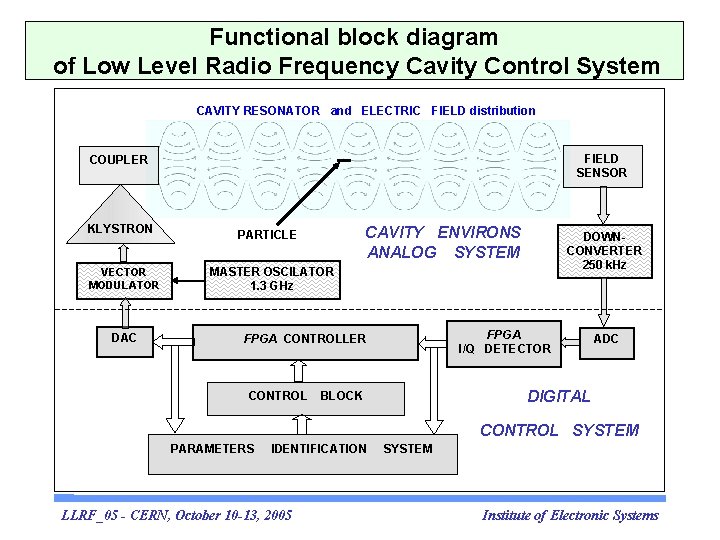 Functional block diagram of Low Level Radio Frequency Cavity Control System

CAVITY RESONATOR and ELECTRIC FIELD distribution

COUPLER

FIELD SENSOR

KLYSTRON

PARTICLE

CAVITY ENVIRONS ANALOG SYSTEM

DOWN-CONVERTER 250 kHz

VECTOR MODULATOR

MASTER OSCILATOR 1.3 GHz

DAC

FPGA CONTROLLER

FPGA I/Q DETECTOR

ADC

CONTROL BLOCK

DIGITAL CONTROL SYSTEM

PARAMETERS IDENTIFICATION SYSTEM

LLRF_05 - CERN, October 10-13, 2005

Institute of Electronic Systems